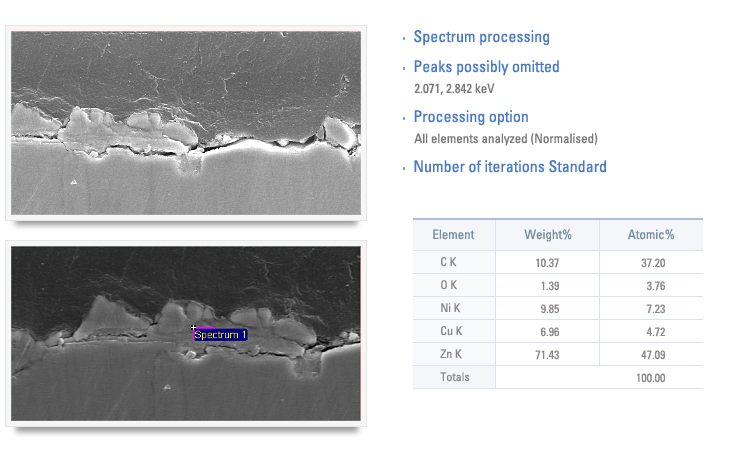 Spectrum 1

· Spectrum processing

· Peaks possibly omitted
2.071, 2.842 keV

· Processing option
All elements analyzed (Normalised)

· Number of iterations Standard

| Element | Weight% | Atomic% |
|---|---|---|
| C K | 10.37 | 37.20 |
| O K | 1.39 | 3.76 |
| Ni K | 9.85 | 7.23 |
| Cu K | 6.96 | 4.72 |
| Zn K | 71.43 | 47.09 |
| Totals | | 100.00 |